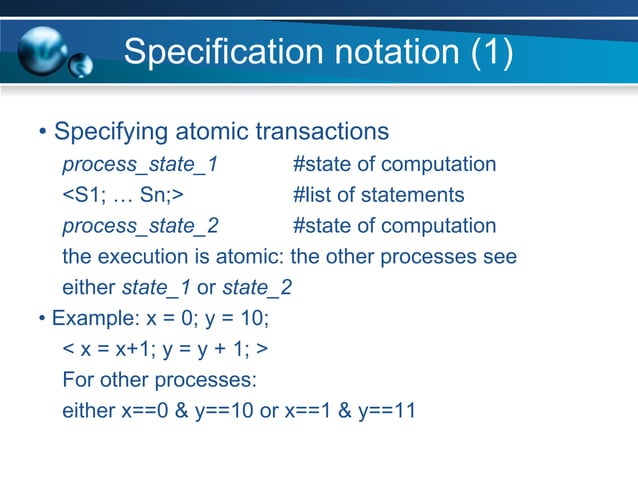 Specification notation (1)

• Specifying atomic transactions
process_state_1 #state of computation
<S1; … Sn;> #list of statements
process_state_2 #state of computation
the execution is atomic: the other processes see either state_1 or state_2

• Example: x = 0; y = 10;
< x = x+1; y = y + 1; >
For other processes:
either x==0 & y==10 or x==1 & y==11